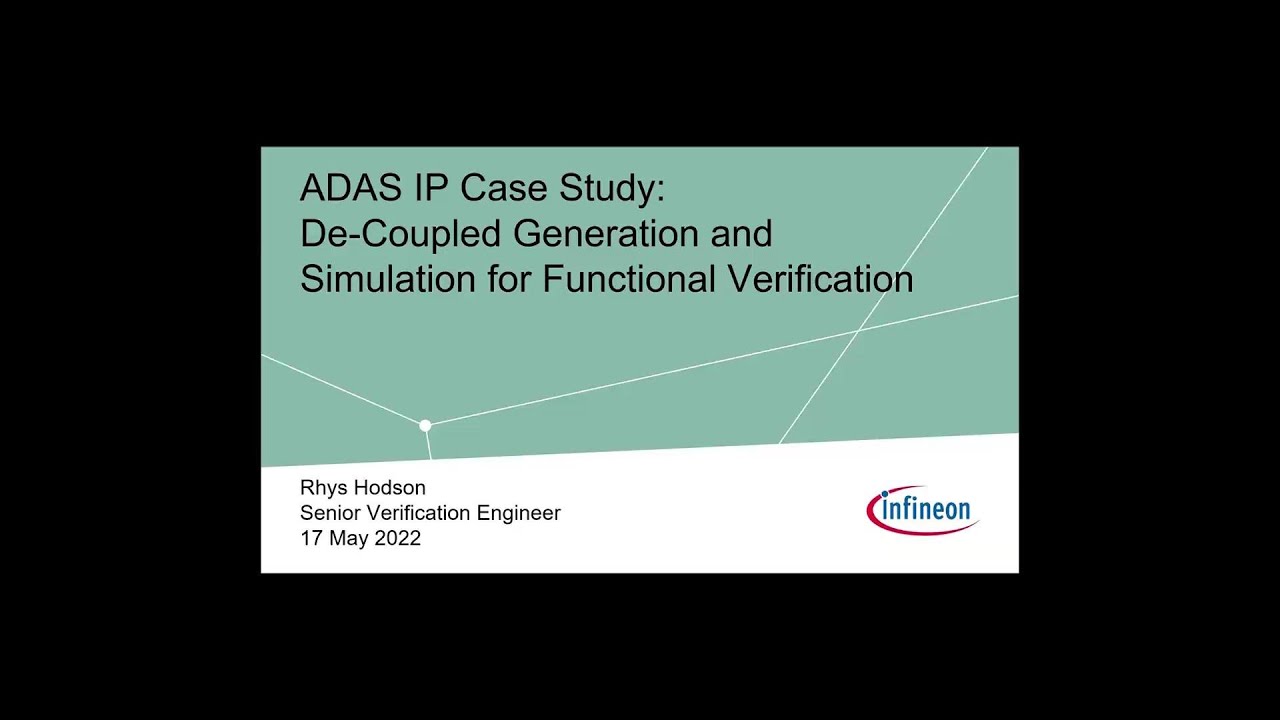 ADAS IP Case Study:
De-Coupled Generation and Simulation for Functional Verification

Rhys Hodson
Senior Verification Engineer
17 May 2022

infineon